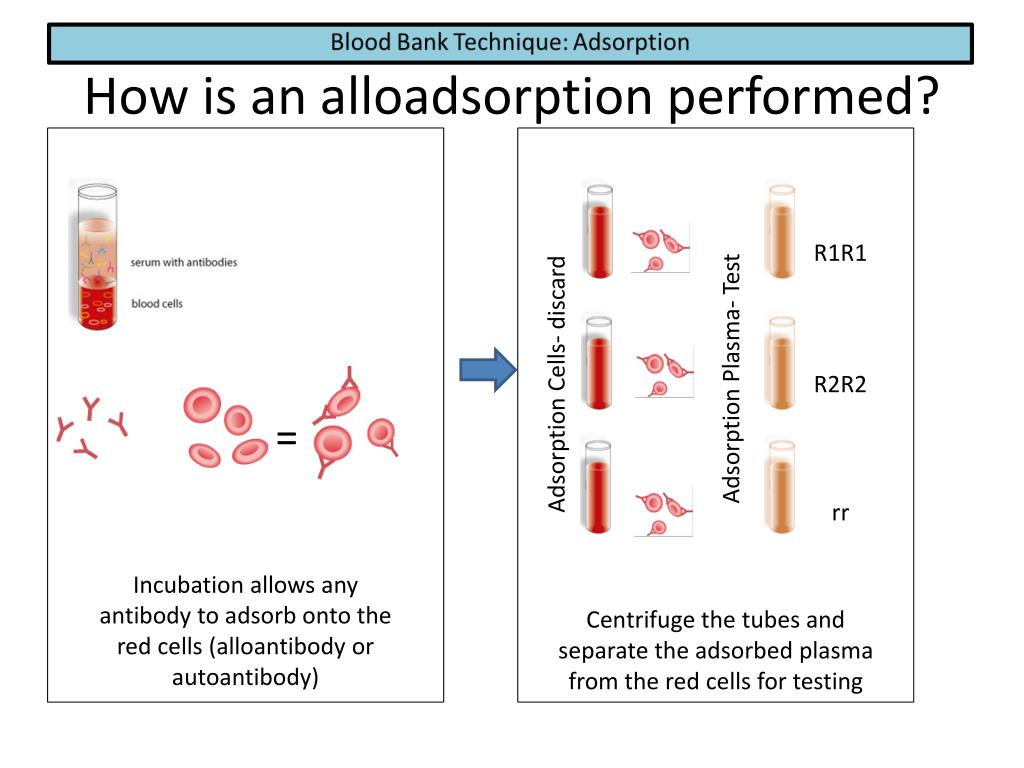 Blood Bank Technique: Adsorption

How is an alloadsorption performed?

serum with antibodies

blood cells

=

Incubation allows any antibody to adsorb onto the red cells (alloantibody or autoantibody)

Adsorption Cells- discard

Adsorption Plasma- Test

R1R1

R2R2

rr

Centrifuge the tubes and separate the adsorbed plasma from the red cells for testing